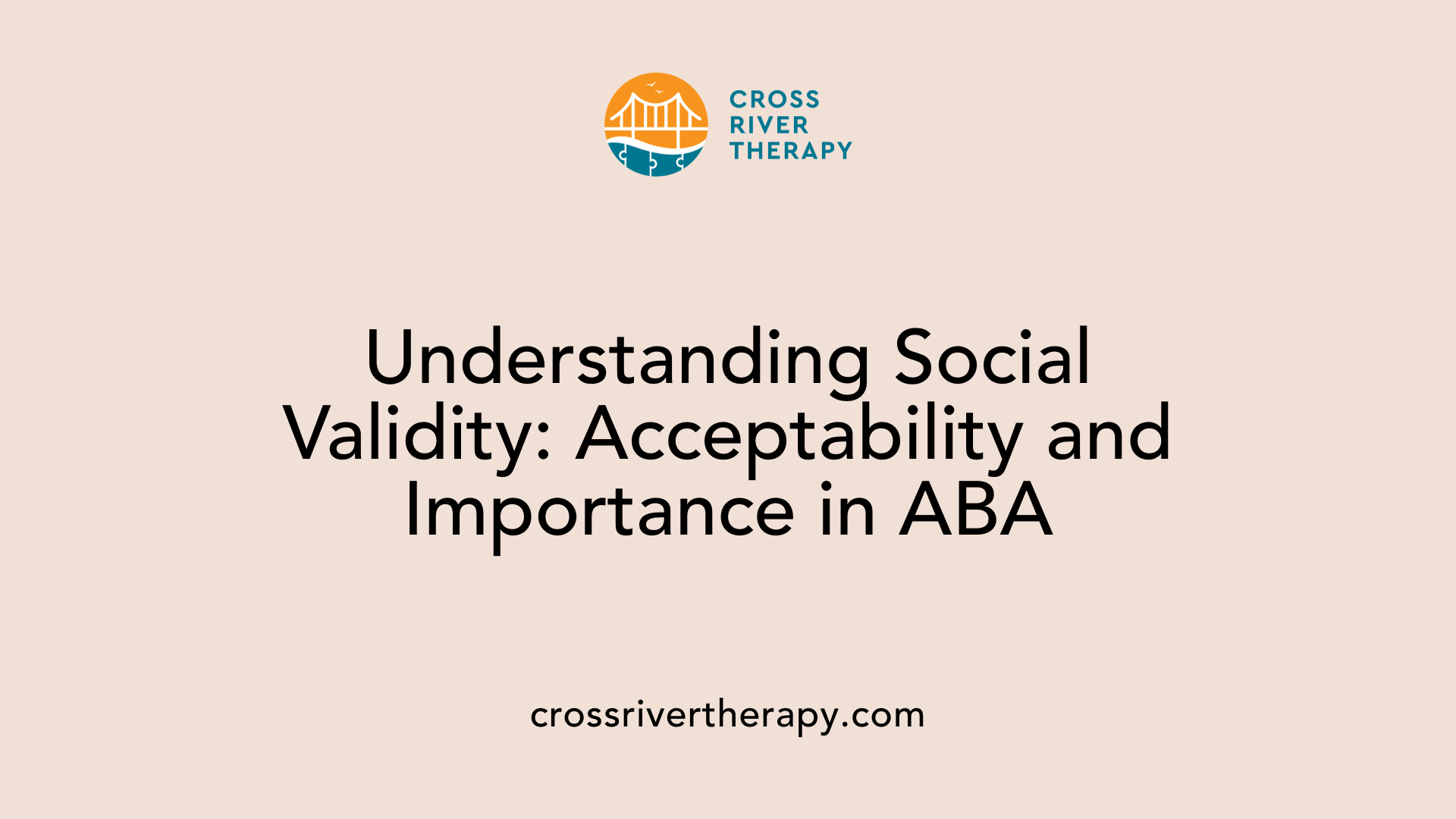 CROSS
RIVER
THERAPY

Understanding Social Validity: Acceptability and Importance in ABA

crossrivertherapy.com